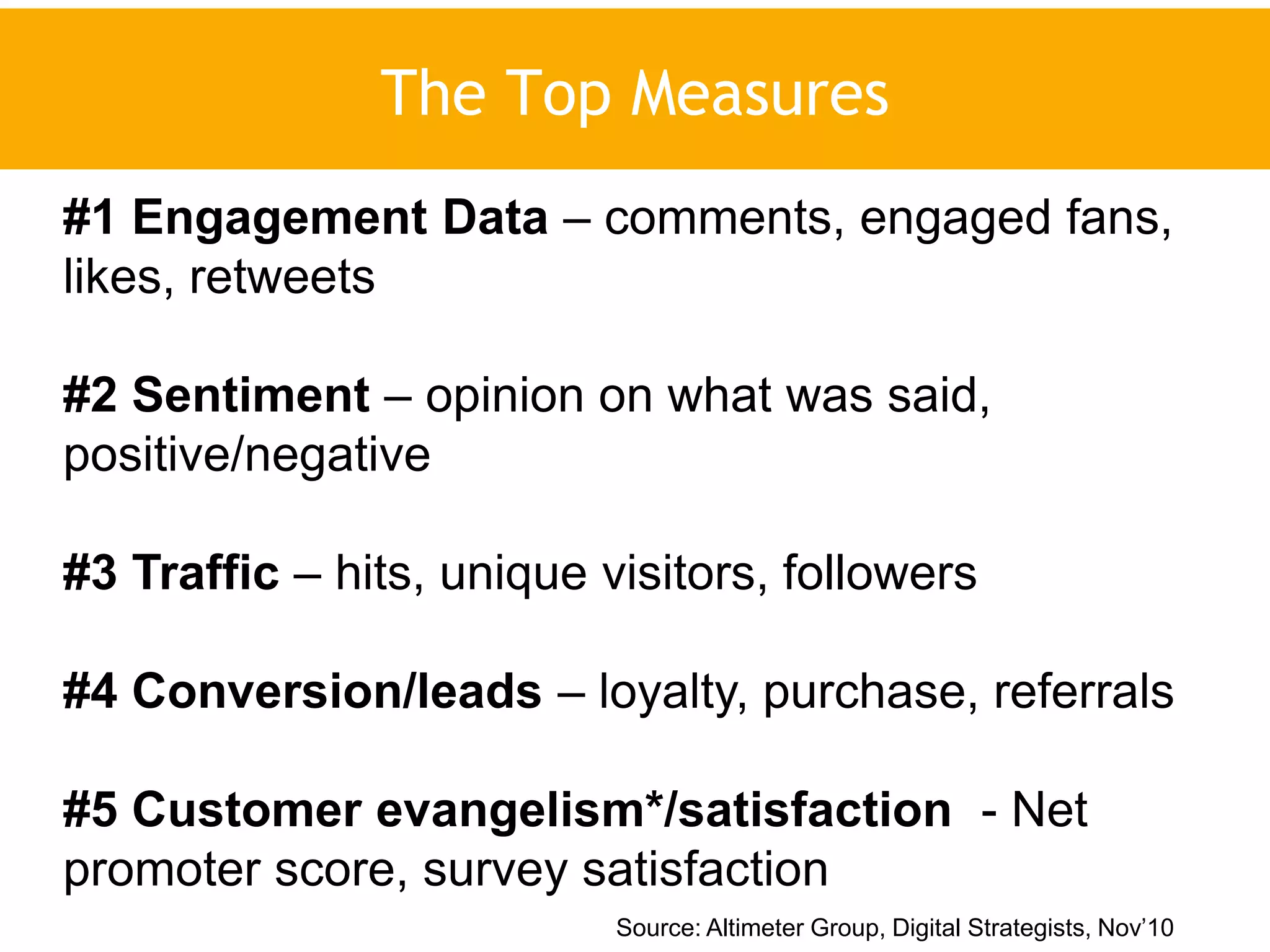 The Top Measures

#1 Engagement Data – comments, engaged fans, likes, retweets

#2 Sentiment – opinion on what was said, positive/negative

#3 Traffic – hits, unique visitors, followers

#4 Conversion/leads – loyalty, purchase, referrals

#5 Customer evangelism*/satisfaction - Net promoter score, survey satisfaction

Source: Altimeter Group, Digital Strategists, Nov'10